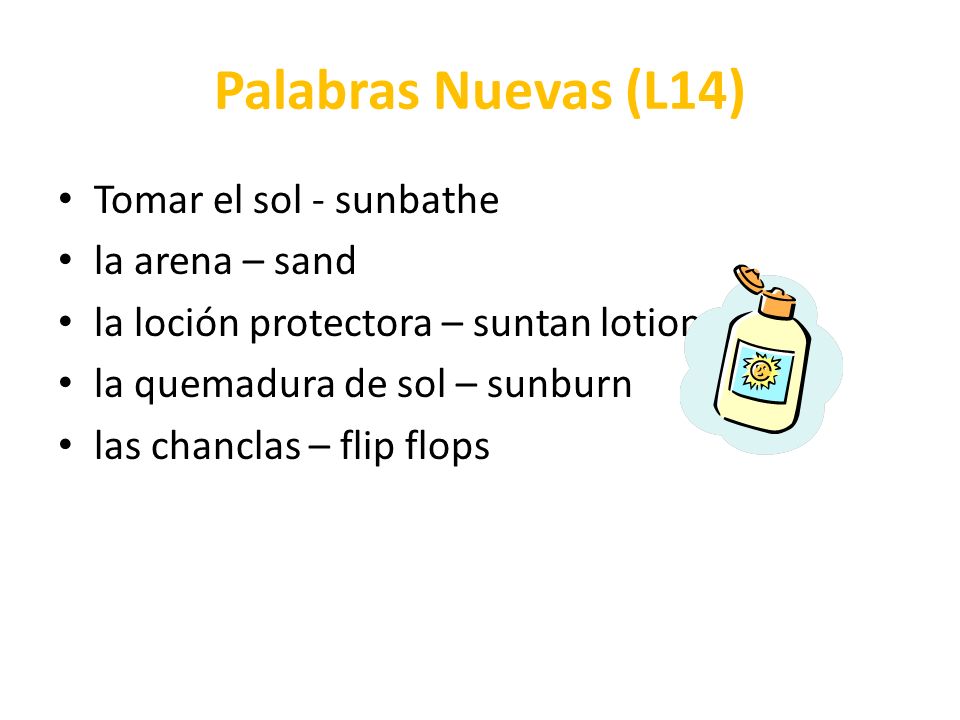 Palabras Nuevas (L14)

• Tomar el sol - sunbathe
• la arena – sand
• la loción protectora – suntan lotion
• la quemadura de sol – sunburn
• las chanclas – flip flops